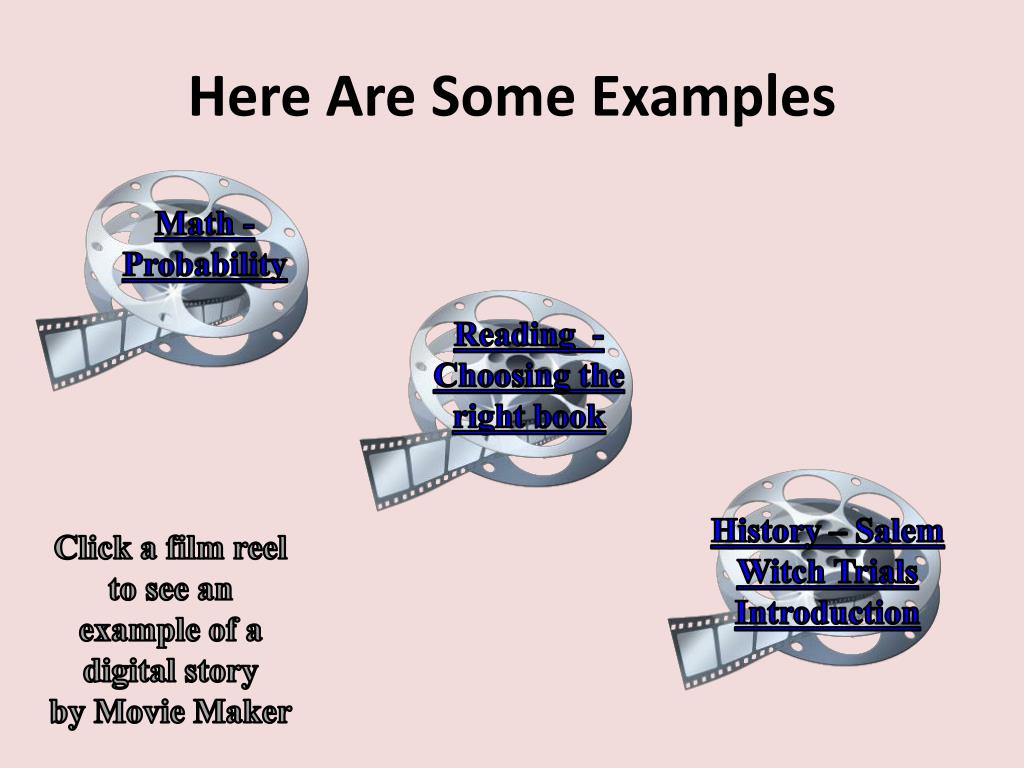 Here Are Some Examples

Math - Probability

Reading - Choosing the right book

History – Salem Witch Trials Introduction

Click a film reel to see an example of a digital story by Movie Maker